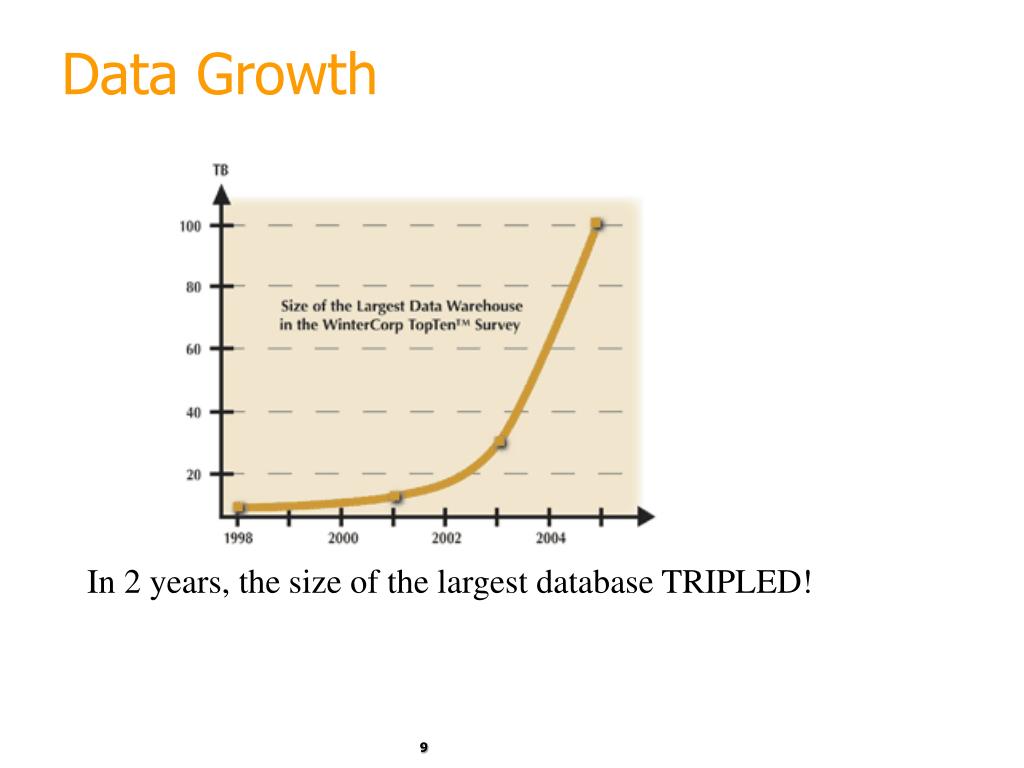 Data Growth

TB

100

80

60

40

20

Size of the Largest Data Warehouse in the WinterCorp TopTen™ Survey

1998 2000 2002 2004

In 2 years, the size of the largest database TRIPLED!

9